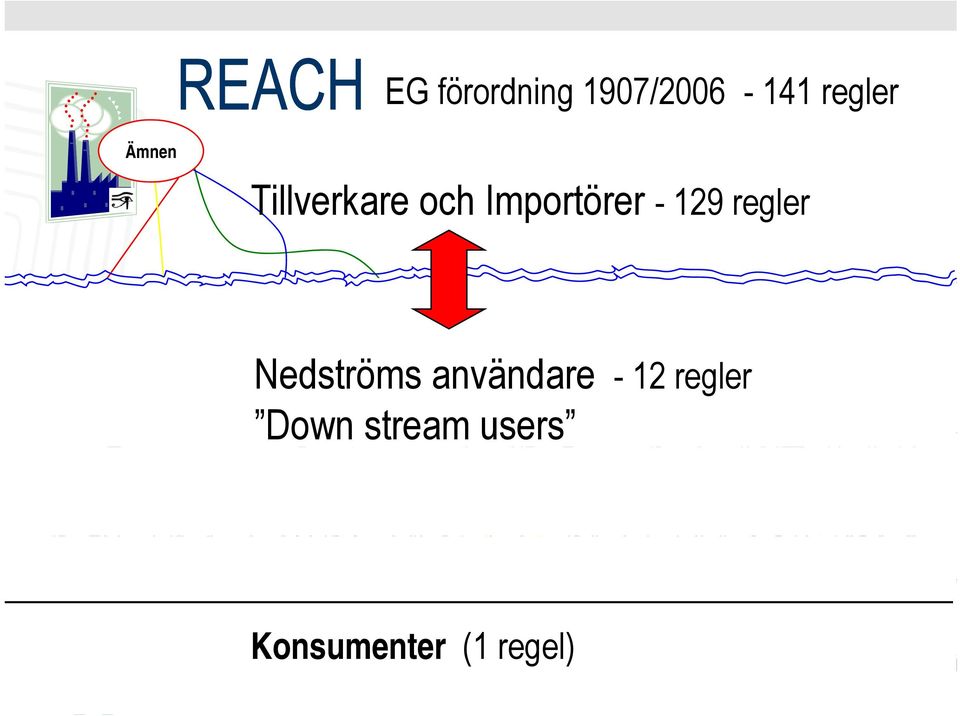 REACH EG förordning 1907/2006 - 141 regler

Ämnen

Tillverkare och Importörer - 129 regler

Nedströms användare - 12 regler
”Down stream users”

Konsumenter (1 regel)